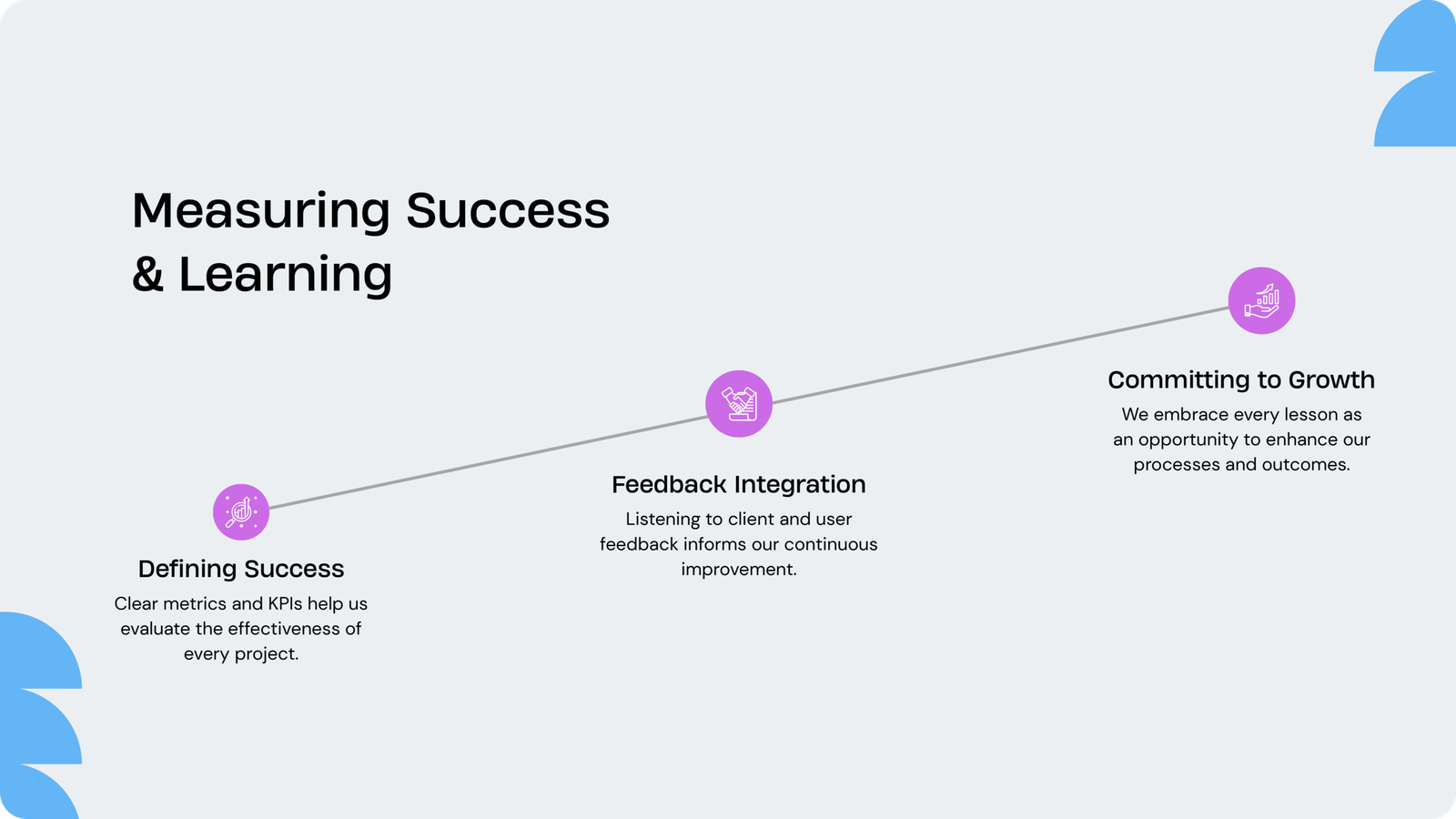 Measuring Success & Learning

Defining Success
Clear metrics and KPIs help us evaluate the effectiveness of every project.

Feedback Integration
Listening to client and user feedback informs our continuous improvement.

Committing to Growth
We embrace every lesson as an opportunity to enhance our processes and outcomes.